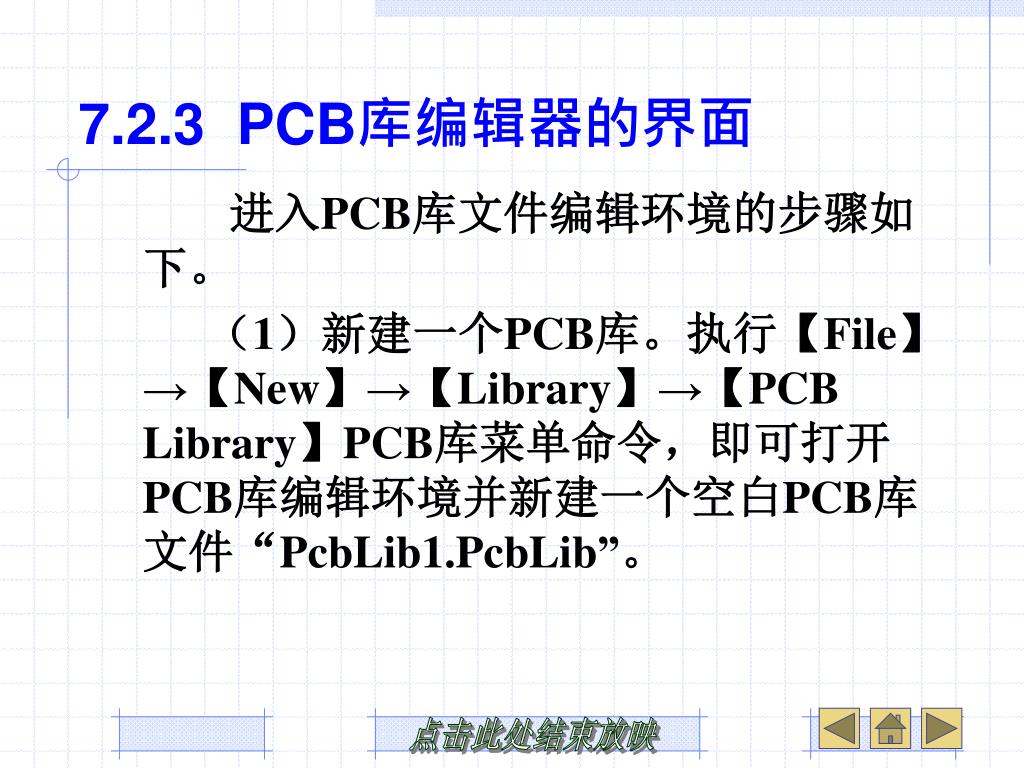 7.2.3 PCB库编辑器的界面

进入PCB库文件编辑环境的步骤如下。

（1）新建一个PCB库。执行【File】→【New】→【Library】→【PCB Library】PCB库菜单命令，即可打开PCB库编辑环境并新建一个空白PCB库文件“PcbLib1.PcbLib”。

点击此处结束放映